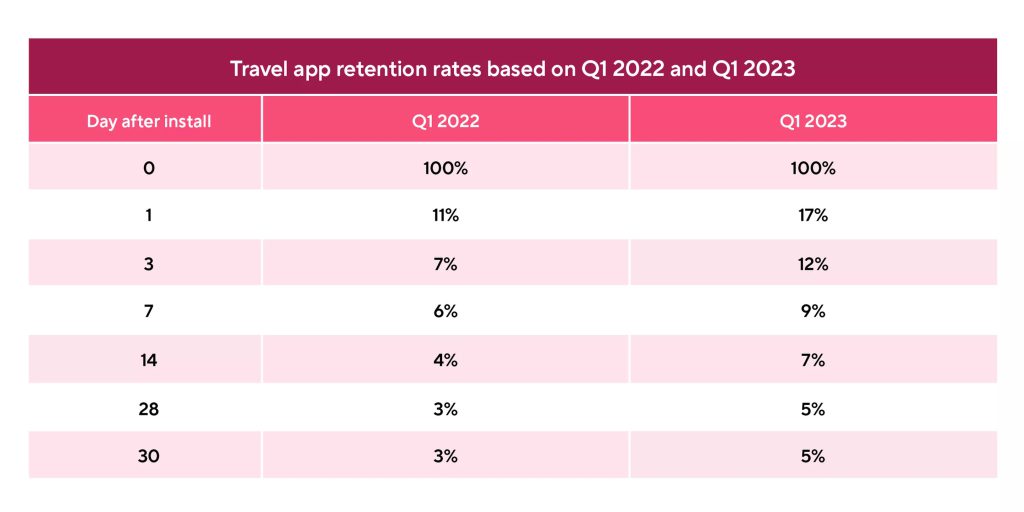 Travel app retention rates based on Q1 2022 and Q1 2023

| Day after install | Q1 2022 | Q1 2023 |
|---|---|---|
| 0 | 100% | 100% |
| 1 | 11% | 17% |
| 3 | 7% | 12% |
| 7 | 6% | 9% |
| 14 | 4% | 7% |
| 28 | 3% | 5% |
| 30 | 3% | 5% |